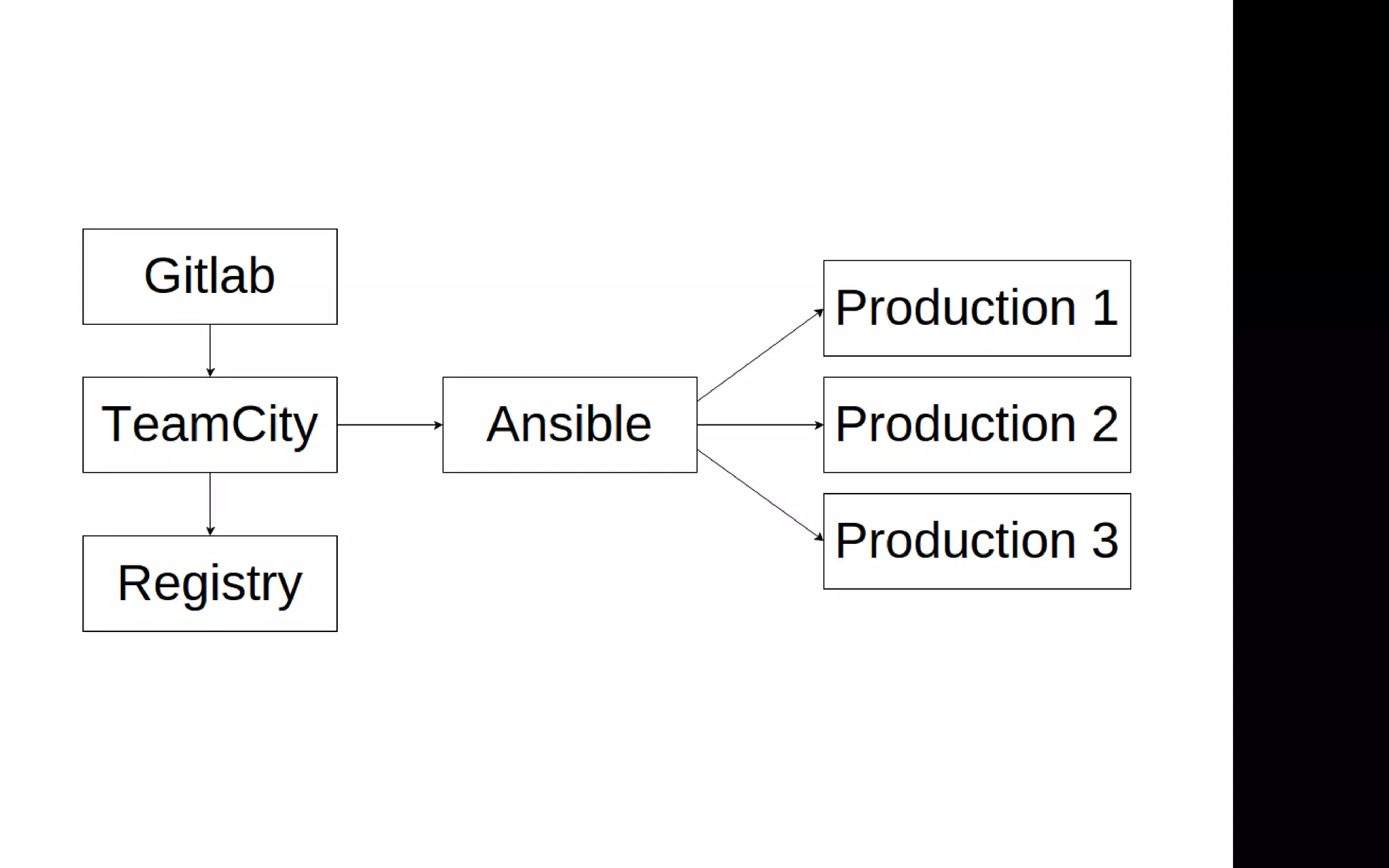 Gitlab

TeamCity

Registry

Ansible

Production 1

Production 2

Production 3